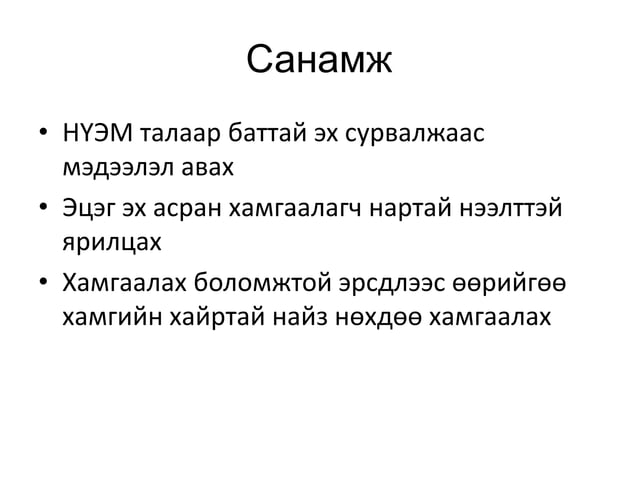 Санамж

• НҮЭМ талаар баттай эх сурвалжаас мэдээлэл авах
• Эцэг эх асран хамгаалагч нартай нээлттэй ярилцах
• Хамгаалах боломжтой эрсдлээс өөрийгөө хамгийн хайртай найз нөхдөө хамгаалах